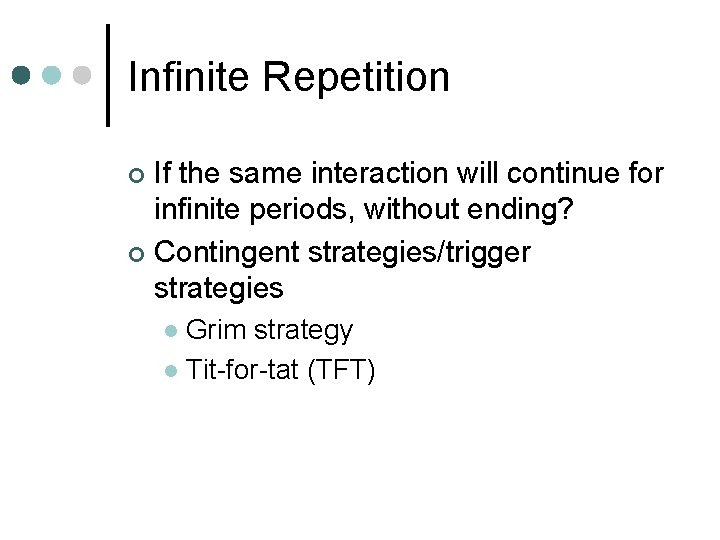 Infinite Repetition

If the same interaction will continue for infinite periods, without ending?

Contingent strategies/trigger strategies

Grim strategy

Tit-for-tat (TFT)